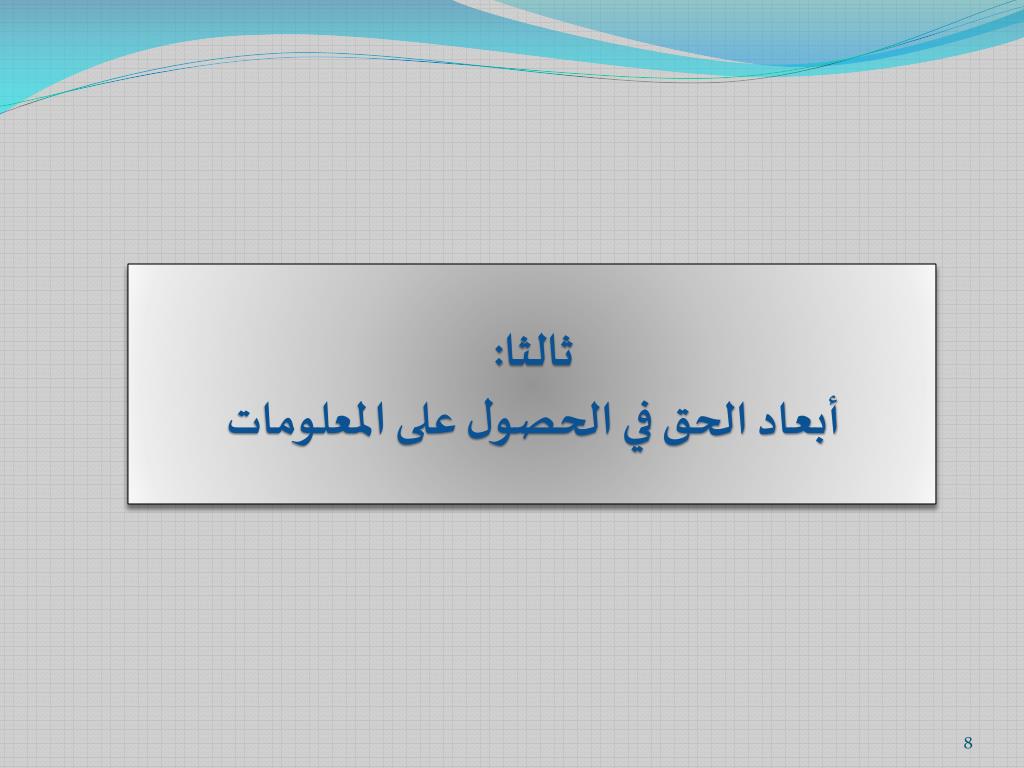 ثالثا:
أبعاد الحق في الحصول على المعلومات

8